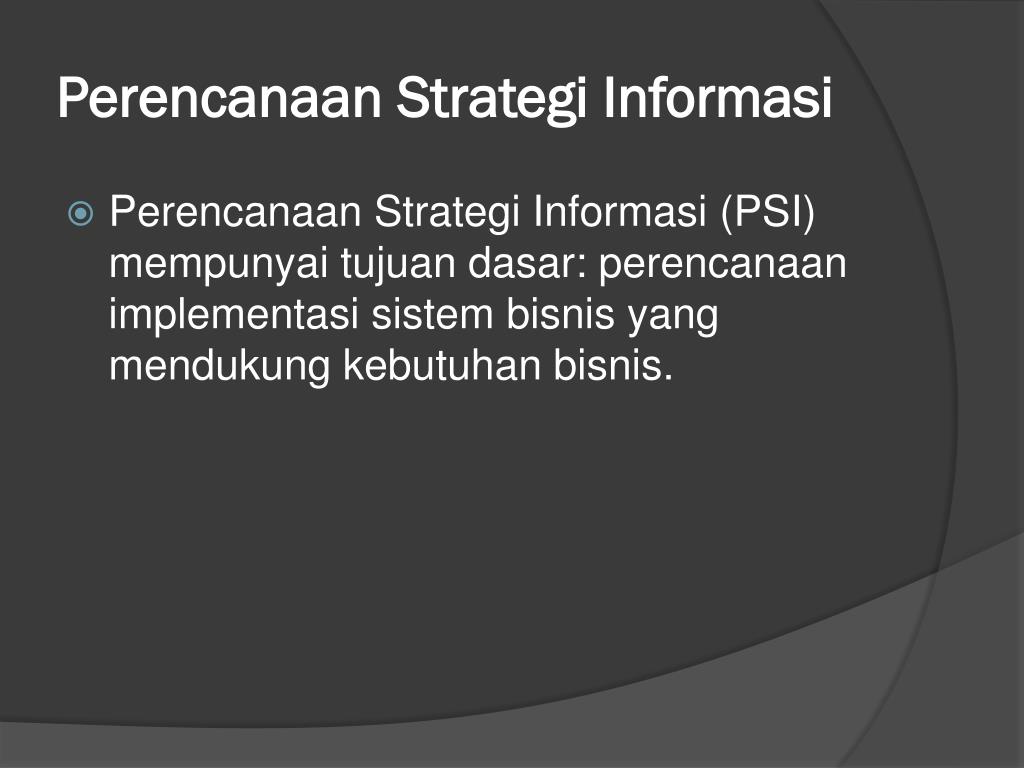 Perencanaan Strategi Informasi

Perencanaan Strategi Informasi (PSI) mempunyai tujuan dasar: perencanaan implementasi sistem bisnis yang mendukung kebutuhan bisnis.